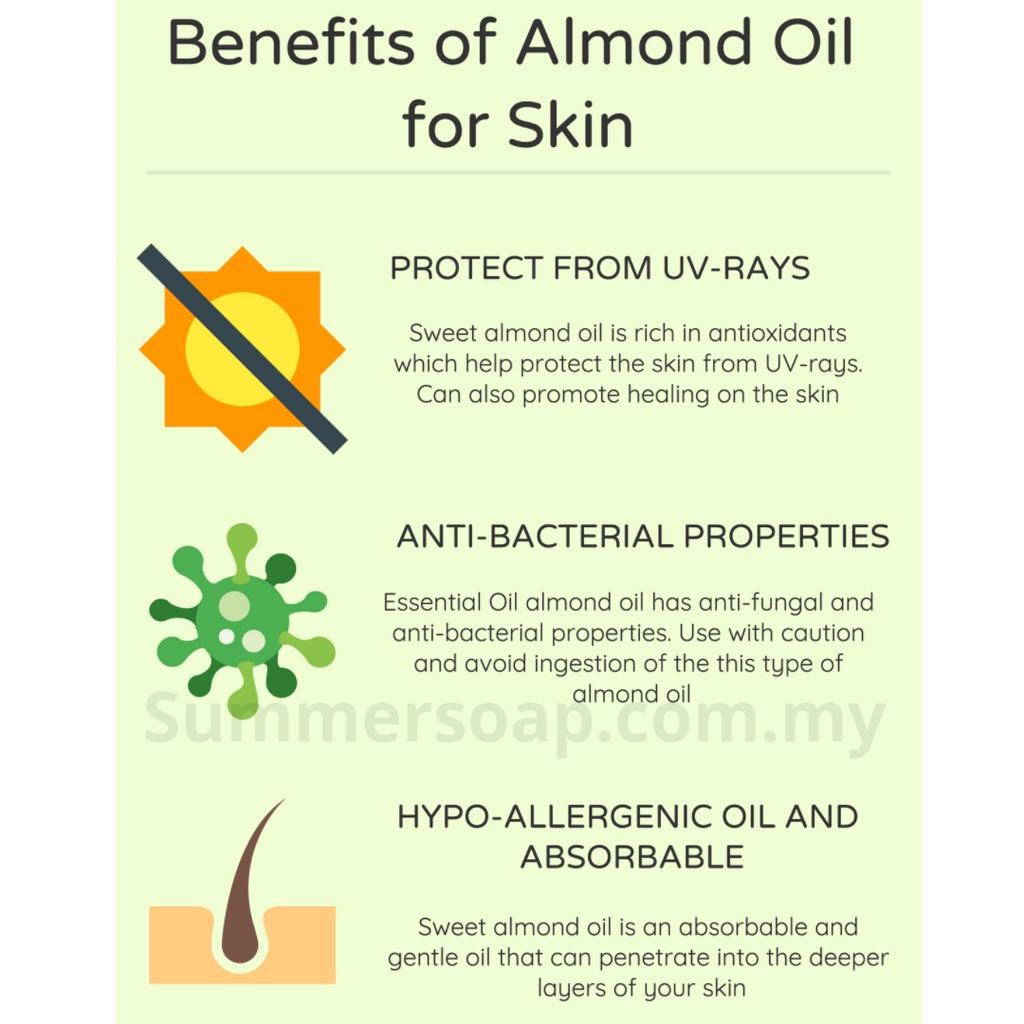 Benefits of Almond Oil for Skin

PROTECT FROM UV-RAYS

Sweet almond oil is rich in antioxidants which help protect the skin from UV-rays. Can also promote healing on the skin

ANTI-BACTERIAL PROPERTIES

Essential Oil almond oil has anti-fungal and anti-bacterial properties. Use with caution and avoid ingestion of the this type of almond oil

Summersoap.com.my

HYPO-ALLERGENIC OIL AND ABSORBABLE

Sweet almond oil is an absorbable and gentle oil that can penetrate into the deeper layers of your skin